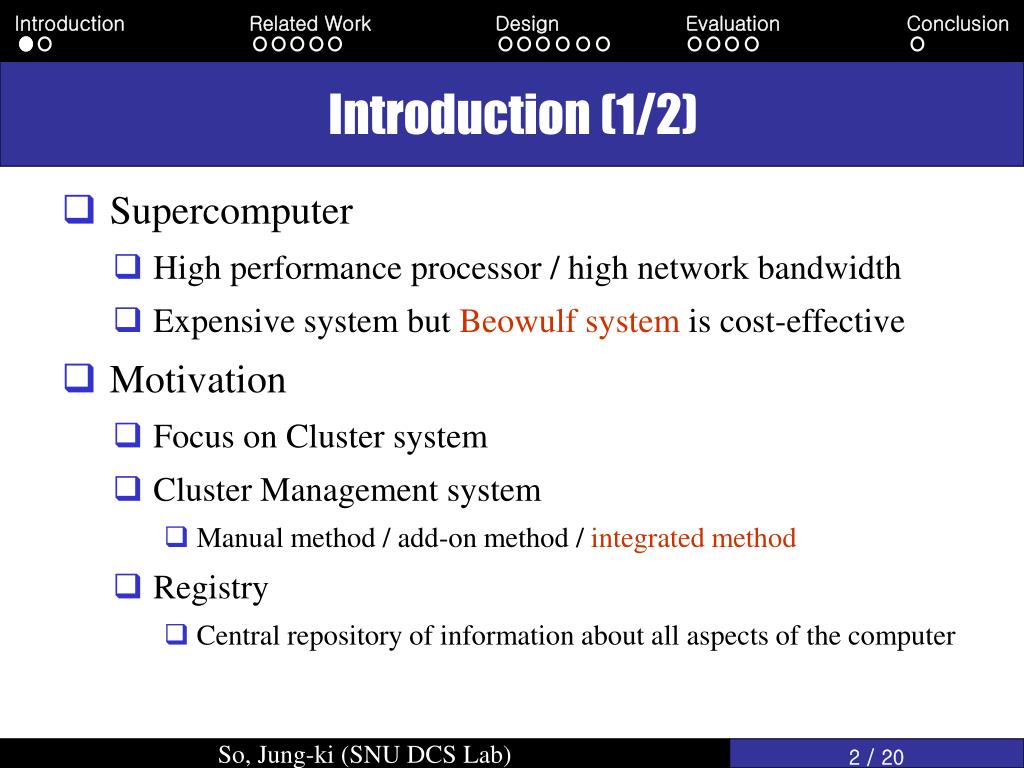 Introduction Related Work Design Evaluation Conclusion

Introduction (1/2)

Supercomputer

High performance processor / high network bandwidth

Expensive system but Beowulf system is cost-effective

Motivation

Focus on Cluster system

Cluster Management system

Manual method / add-on method / integrated method

Registry

Central repository of information about all aspects of the computer

So, Jung-ki (SNU DCS Lab)

2 / 20